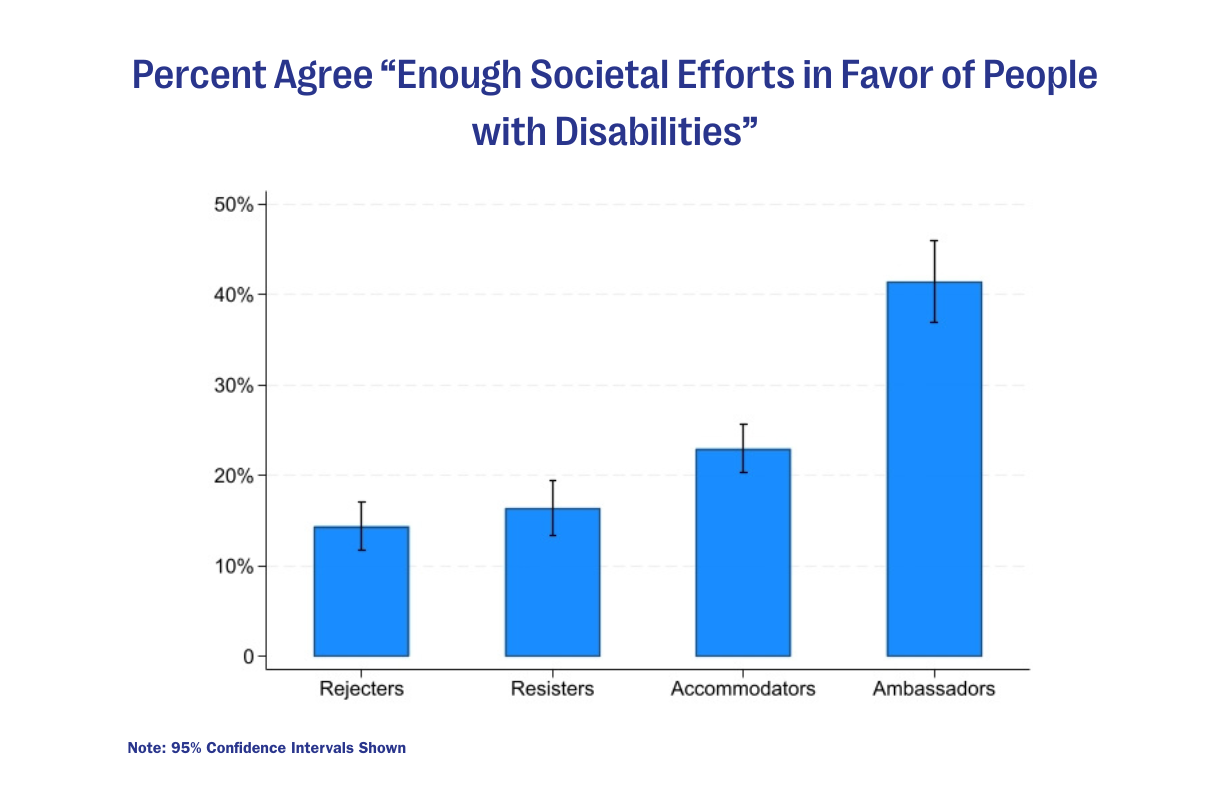 Percent Agree “Enough Societal Efforts in Favor of People with Disabilities”

50%
40%
30%
20%
10%
0

Rejecters
Resisters
Accommodators
Ambassadors

Note: 95% Confidence Intervals Shown